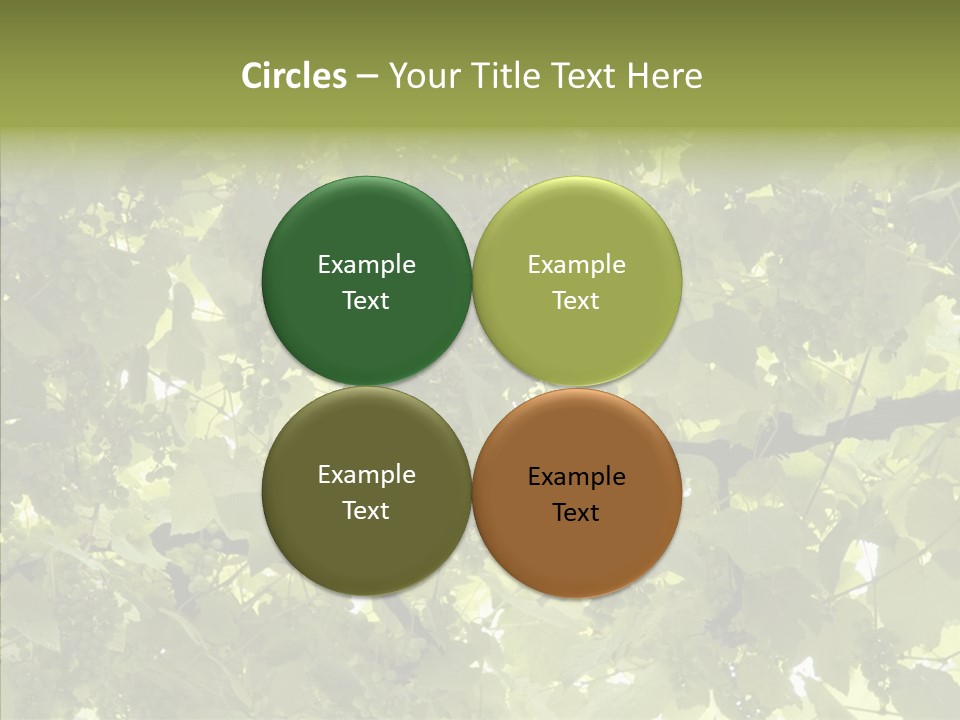 Circles – Your Title Text Here

Example Text

Example Text

Example Text

Example Text